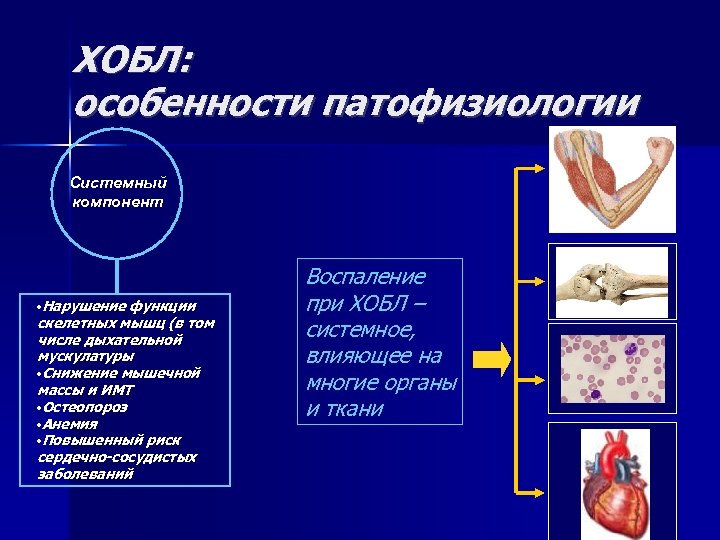 ХОБЛ:
особенности патофизиологии

Системный компонент

•Нарушение функции скелетных мышц (в том числе дыхательной мускулатуры
•Снижение мышечной массы и ИМТ
•Остеопороз
•Анемия
•Повышенный риск сердечно-сосудистых заболеваний

Воспаление при ХОБЛ – системное, влияющее на многие органы и ткани